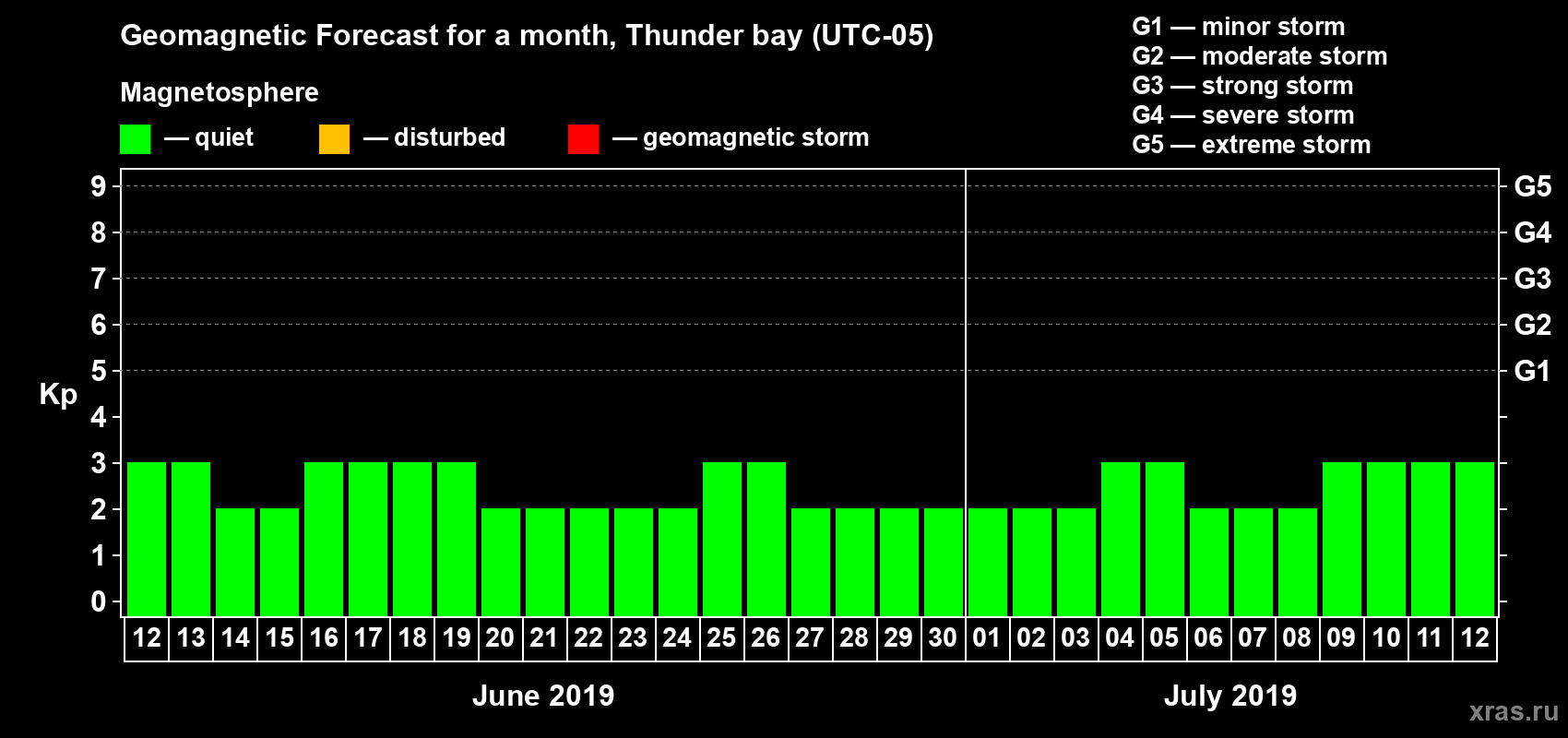 Geomagnetic Forecast for a month, Thunder bay (UTC-05)

Magnetosphere

— quiet — disturbed — geomagnetic storm

G1 — minor storm
G2 — moderate storm
G3 — strong storm
G4 — severe storm
G5 — extreme storm

Kp

9
8
7
6
5
4
3
2
1
0

G5
G4
G3
G2
G1

12 13 14 15 16 17 18 19 20 21 22 23 24 25 26 27 28 29 30 01 02 03 04 05 06 07 08 09 10 11 12

June 2019

July 2019

xras.ru